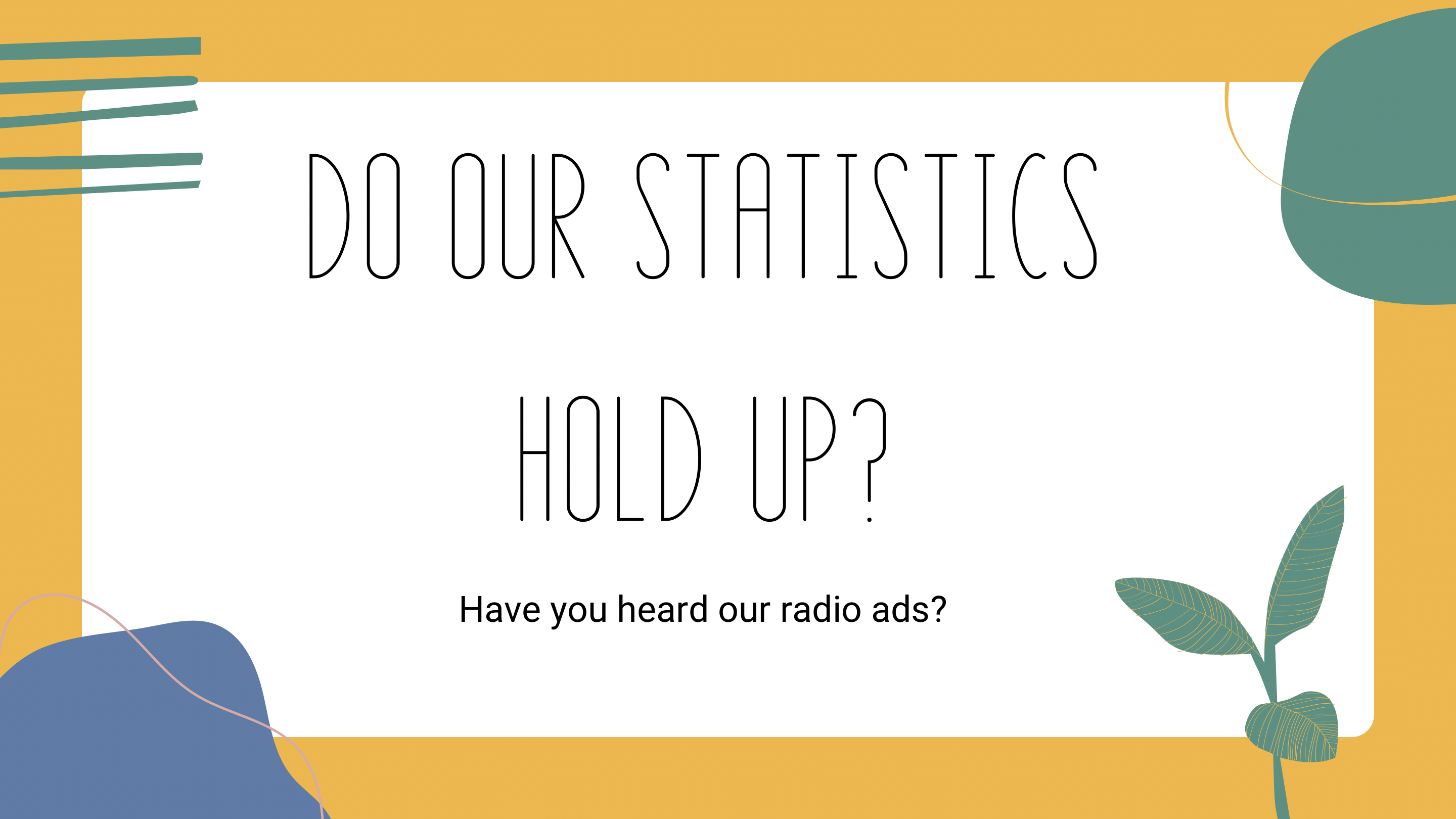 DO OUR STATISTICS HOLD UP?

Have you heard our radio ads?